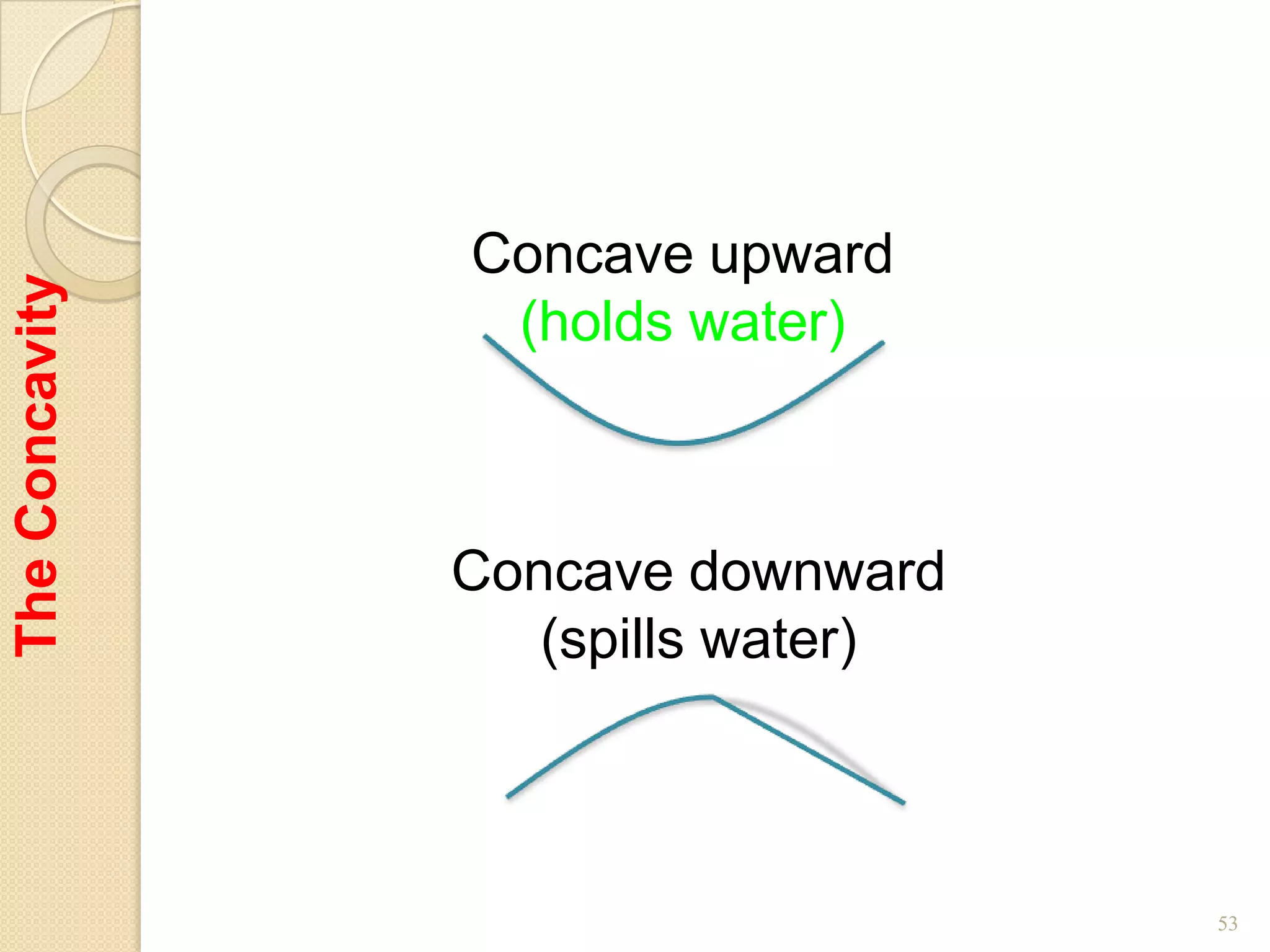 The Concavity

Concave upward
(holds water)

Concave downward
(spills water)

53